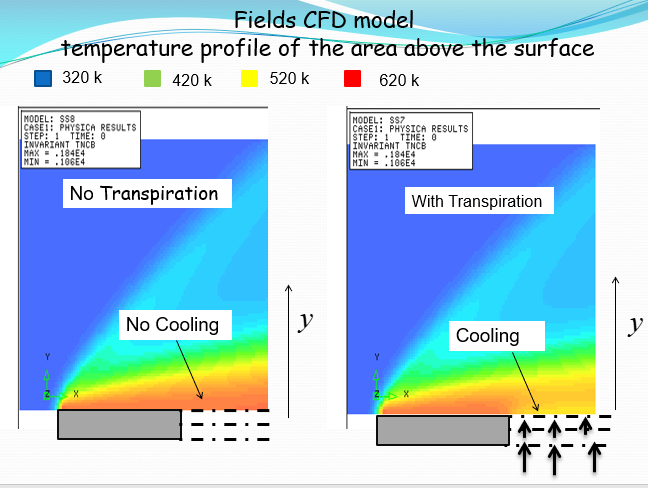 Fields CFD model
temperature profile of the area above the surface

320 k 420 k 520 k 620 k

MODEL: SS8
CASE1: PHYSICA RESULTS
STEP: 1 TIME: 0
INVARIANT TNCB
MAX = .184E4
MIN = .106E4

No Transpiration

No Cooling

Y
Z X

$y$

MODEL: SS7
CASE1: PHYSICA RESULTS
STEP: 1 TIME: 0
INVARIANT TNCB
MAX = .184E4
MIN = .106E4

With Transpiration

Cooling

Y
Z X

$y$